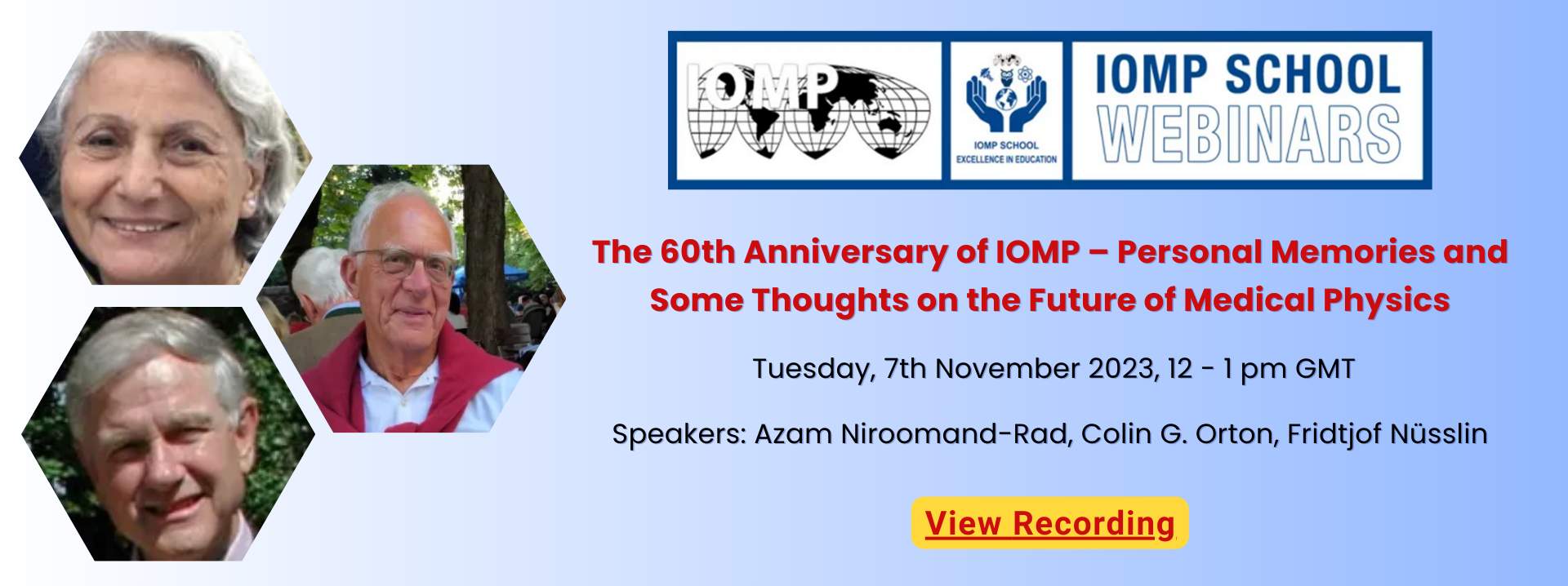 IOMP

IOMP SCHOOL
EXCELLENCE IN EDUCATION

IOMP SCHOOL WEBINARS

The 60th Anniversary of IOMP – Personal Memories and Some Thoughts on the Future of Medical Physics

Tuesday, 7th November 2023, 12 - 1 pm GMT

Speakers: Azam Niroomand-Rad, Colin G. Orton, Fridtjof Nüsslin

View Recording